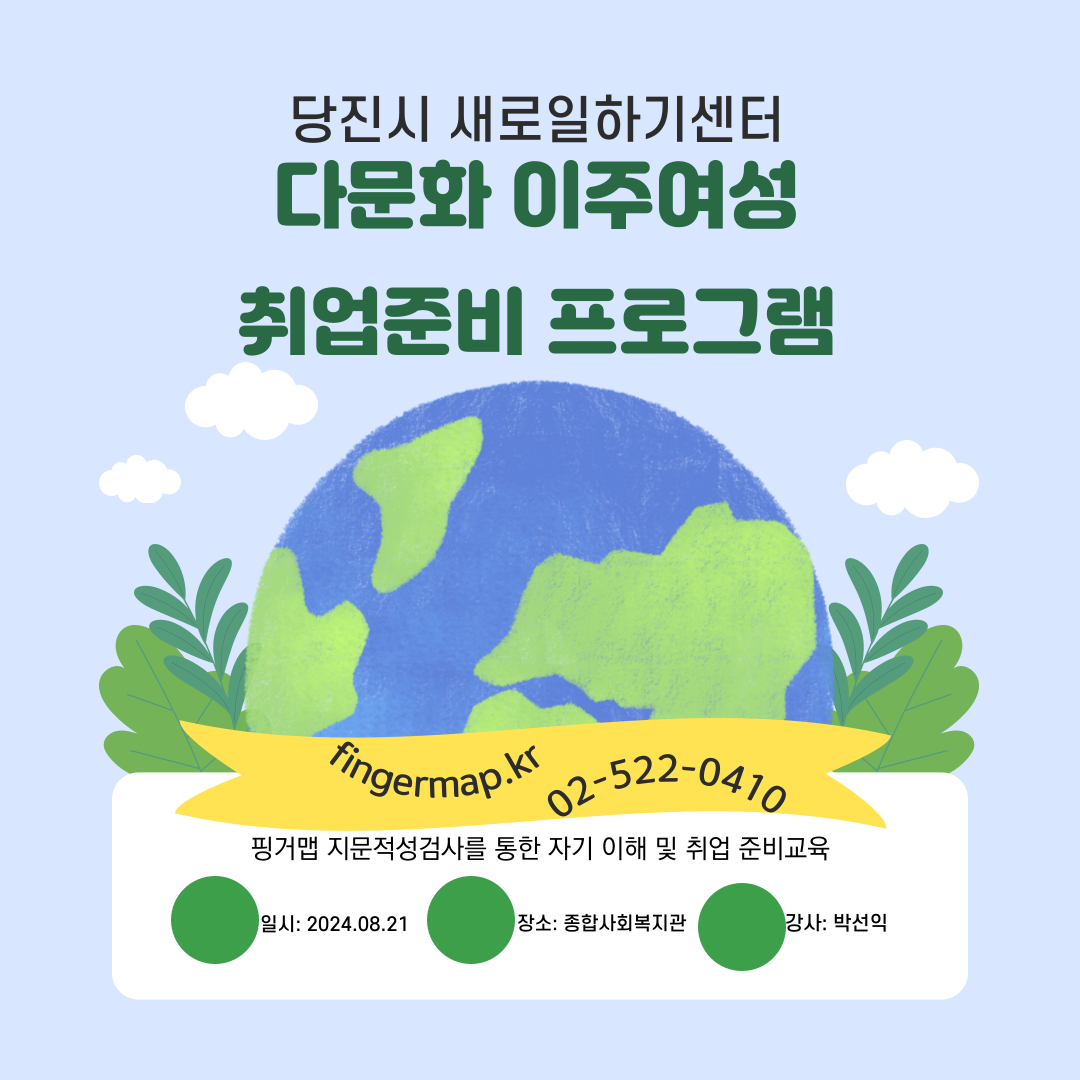 당진시 새로일하기센터
다문화 이주여성
취업준비 프로그램

fingermap.kr
02-522-0410

핑거맵 지문적성검사를 통한 자기 이해 및 취업 준비교육

일시: 2024.08.21
장소: 종합사회복지관
강사: 박선익